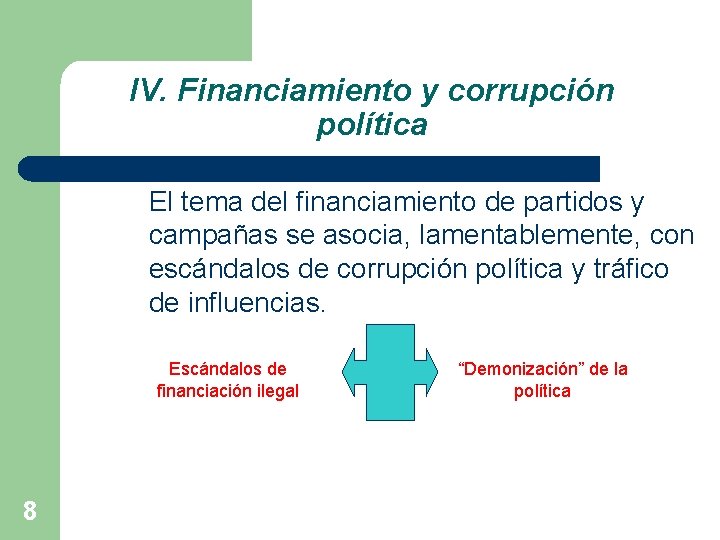 IV. Financiamiento y corrupción política

El tema del financiamiento de partidos y campañas se asocia, lamentablemente, con escándalos de corrupción política y tráfico de influencias.

Escándalos de financiación ilegal

“Demonización” de la política

8